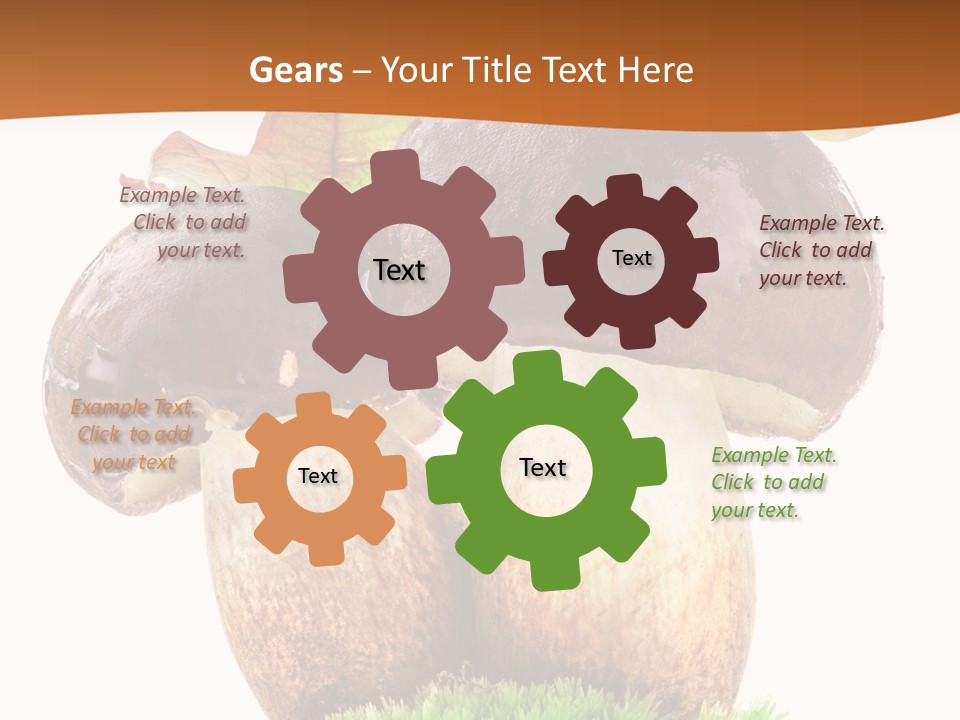 Gears – Your Title Text Here

Example Text. Click to add your text.

Text

Text

Example Text. Click to add your text.

Example Text. Click to add your text

Text

Text

Example Text. Click to add your text.